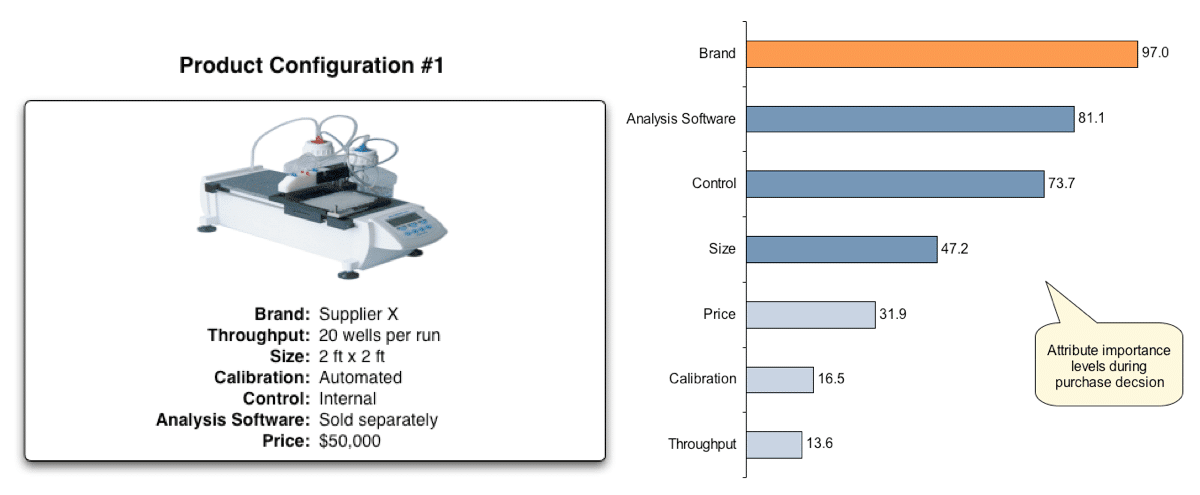 Product Configuration #1

Brand: Supplier X
Throughput: 20 wells per run
Size: 2 ft x 2 ft
Calibration: Automated
Control: Internal
Analysis Software: Sold separately
Price: $50,000

Brand 97.0
Analysis Software 81.1
Control 73.7
Size 47.2
Price 31.9
Calibration 16.5
Throughput 13.6

Attribute importance levels during purchase decsion